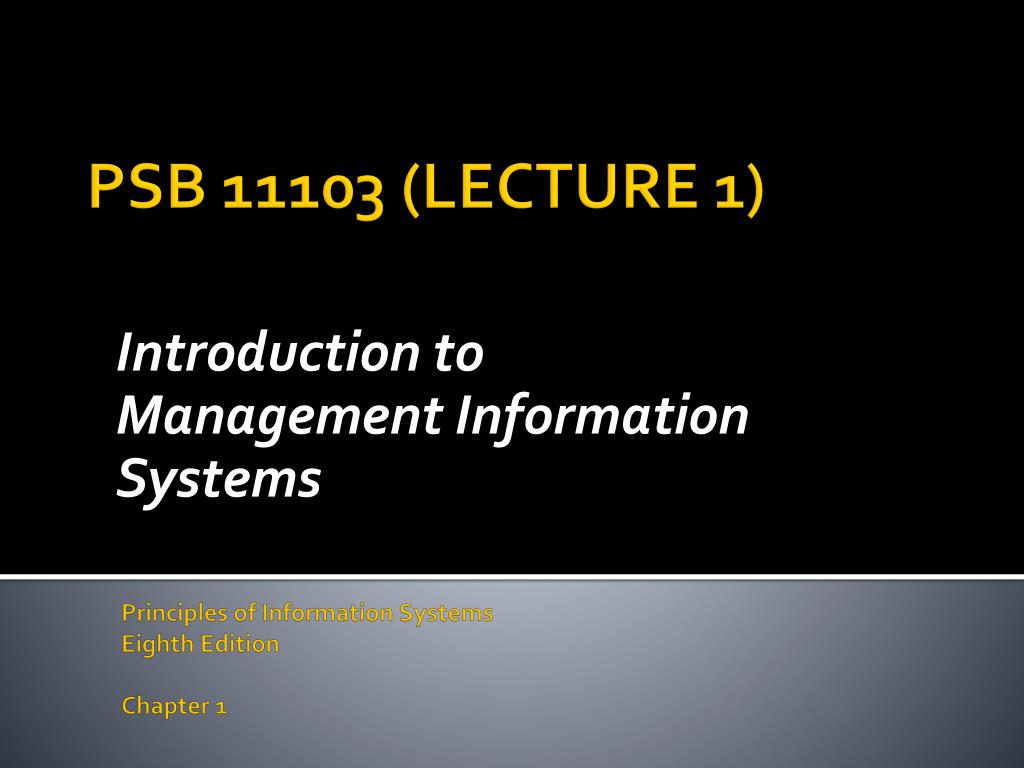 PSB 11103 (LECTURE 1)

Introduction to Management Information Systems

Principles of Information Systems
Eighth Edition

Chapter 1